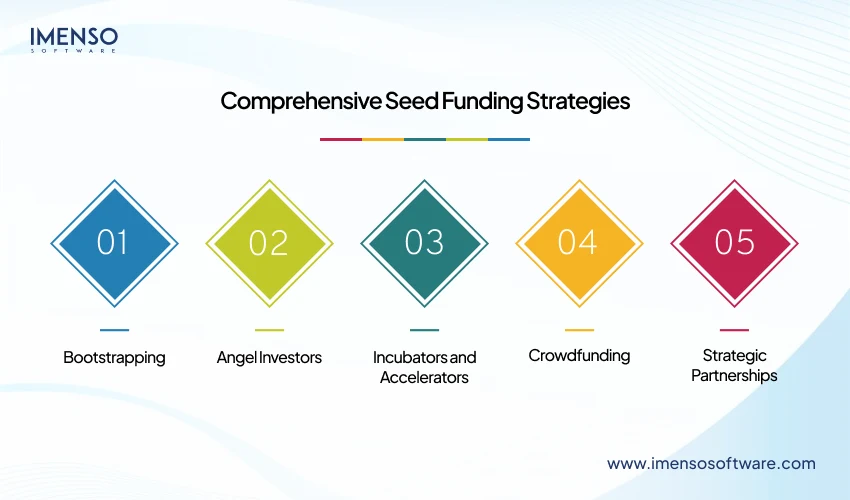 IMENSO
SOFTWARE

Comprehensive Seed Funding Strategies

01
Bootstrapping

02
Angel Investors

03
Incubators and Accelerators

04
Crowdfunding

05
Strategic Partnerships

www.imensosoftware.com